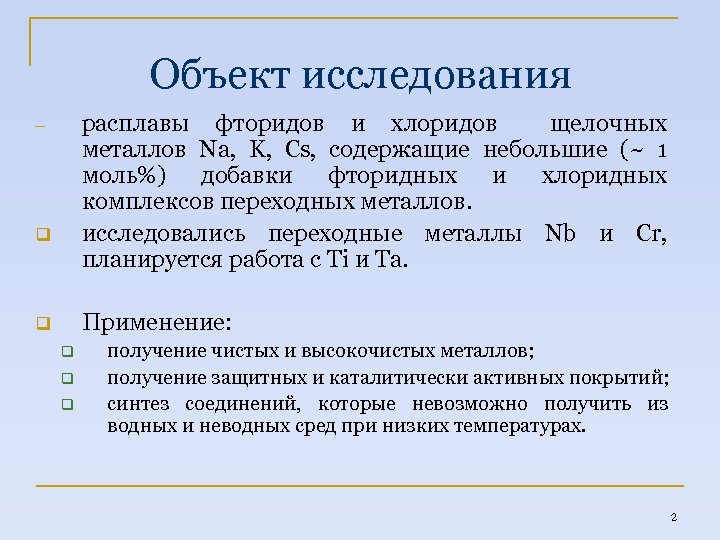 Объект исследования

– расплавы фторидов и хлоридов щелочных металлов Na, K, Cs, содержащие небольшие (~ 1 моль%) добавки фторидных и хлоридных комплексов переходных металлов.

исследовались переходные металлы Nb и Cr, планируется работа с Ti и Ta.

Применение:

получение чистых и высокочистых металлов;

получение защитных и каталитически активных покрытий;

синтез соединений, которые невозможно получить из водных и неводных сред при низких температурах.

2